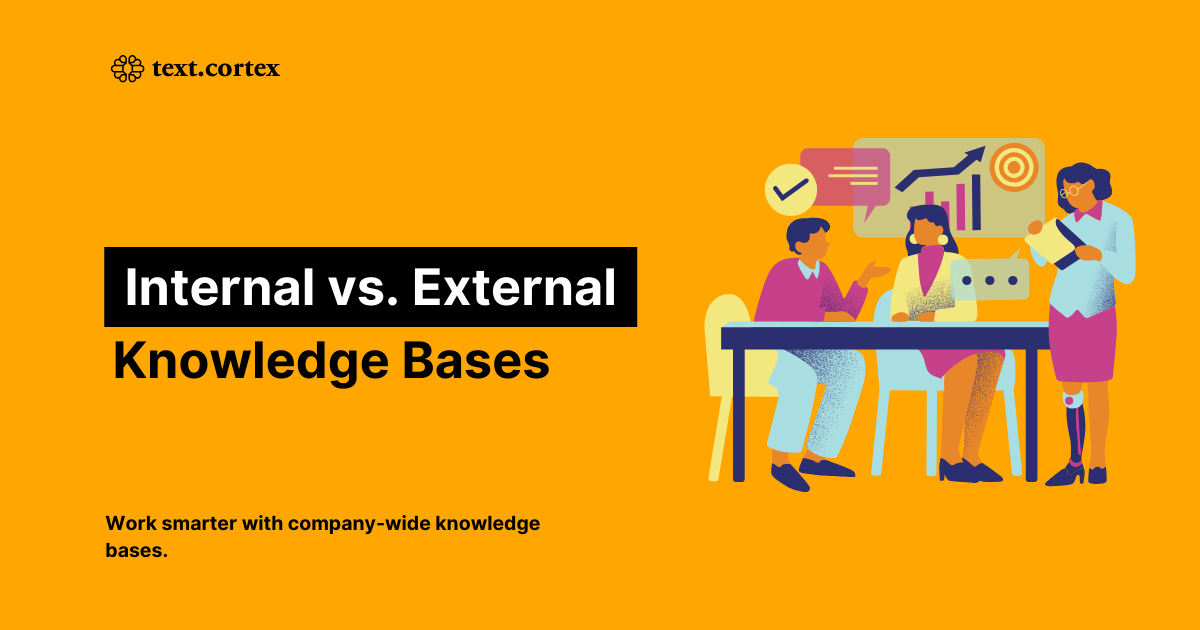 text.cortex

Internal vs. External Knowledge Bases

Work smarter with company-wide knowledge bases.